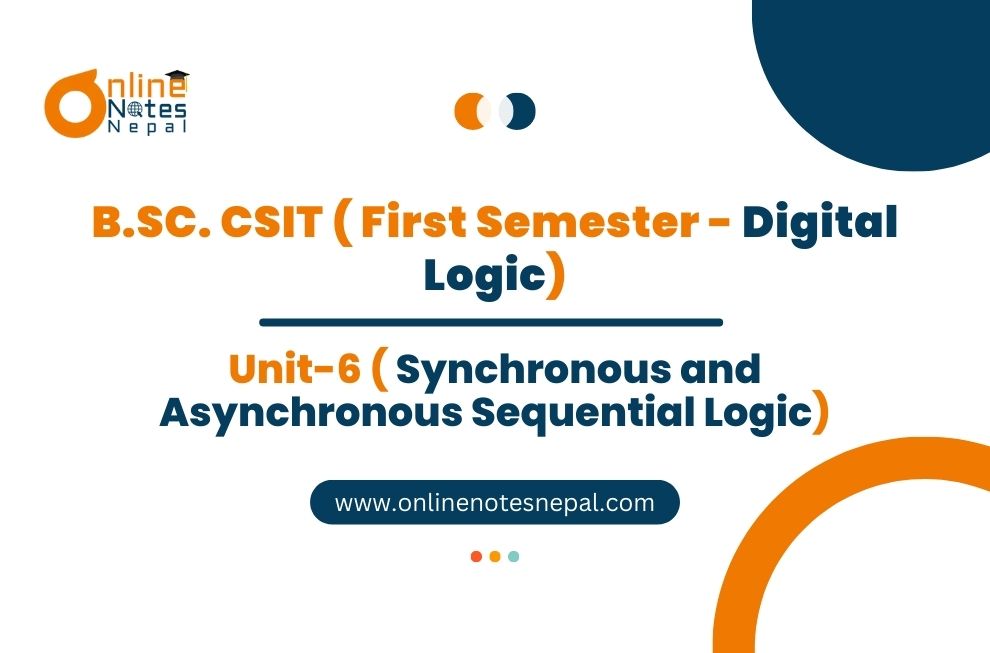 Online Notes Nepal

B.SC. CSIT ( First Semester - Digital Logic)

Unit-6 ( Synchronous and Asynchronous Sequential Logic)

www.onlinenotesnepal.com